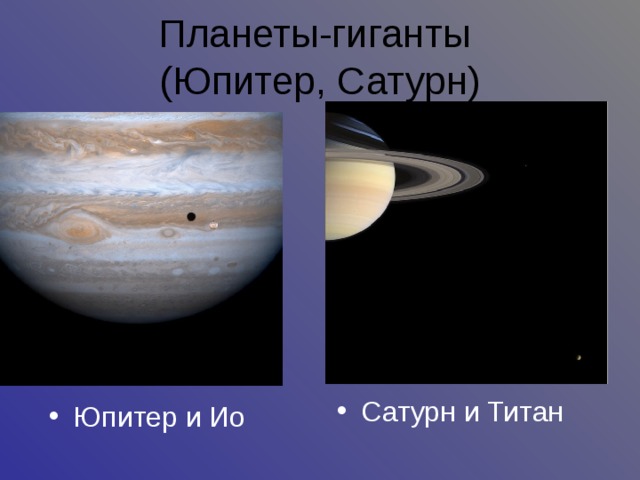 Планеты-гиганты
(Юпитер, Сатурн)

• Юпитер и Ио

• Сатурн и Титан